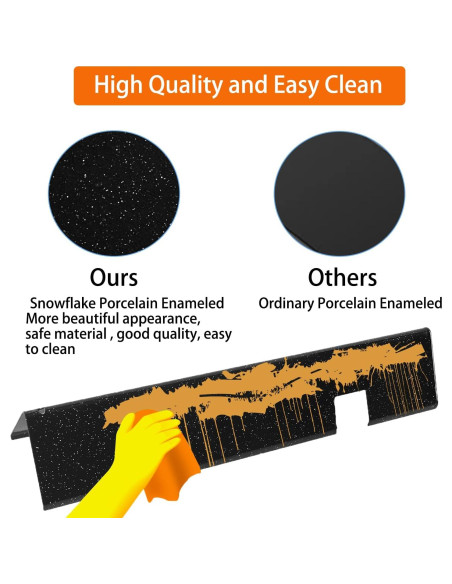 High Quality and Easy Clean

Ours

Snowflake Porcelain Enameled More beautiful appearance, safe material , good quality, easy to clean

Others

Ordinary Porcelain Enameled